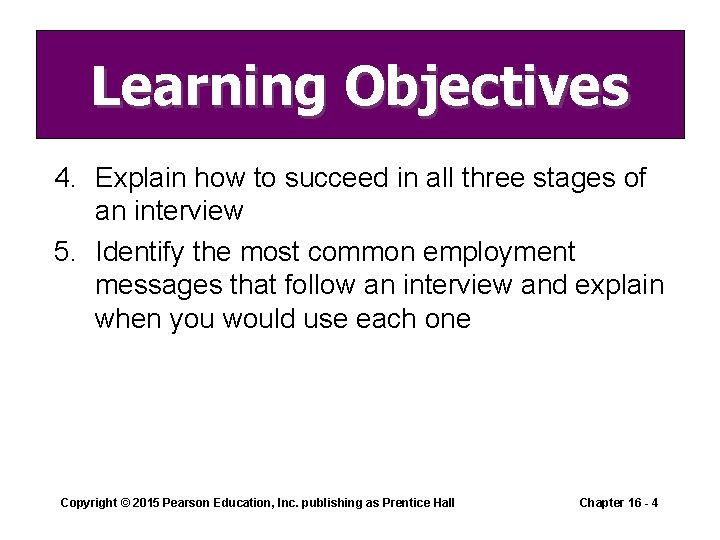 Learning Objectives

4. Explain how to succeed in all three stages of an interview

5. Identify the most common employment messages that follow an interview and explain when you would use each one

Copyright © 2015 Pearson Education, Inc. publishing as Prentice Hall

Chapter 16 - 4